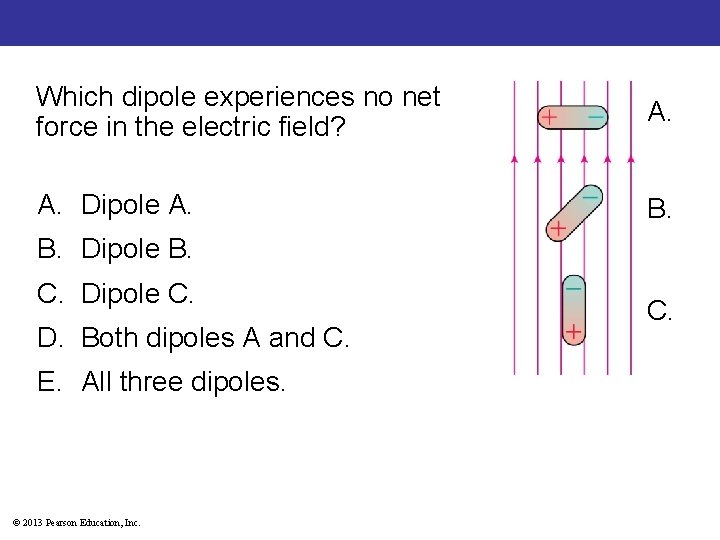 Which dipole experiences no net force in the electric field?

A. Dipole A.
B. Dipole B.
C. Dipole C.
D. Both dipoles A and C.
E. All three dipoles.

+ −
A.
− +
B.
− +
C.

© 2013 Pearson Education, Inc.